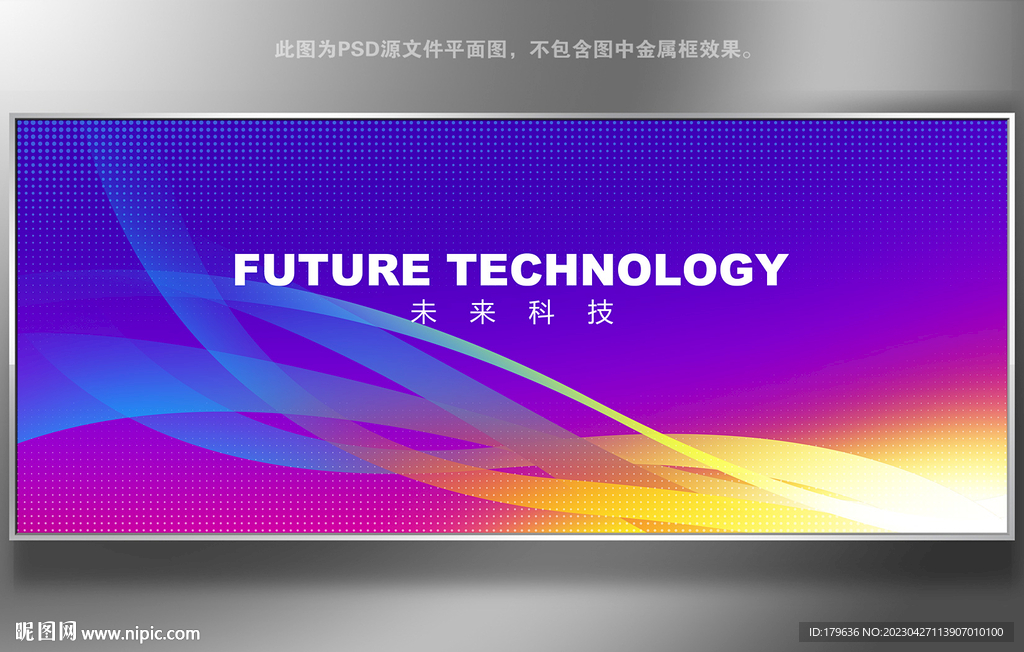 此图为PSD源文件平面图，不包含图中金属框效果。

FUTURE TECHNOLOGY
未来科技

昵图网 www.nipic.com

ID:179636 NO:20230427113907010100